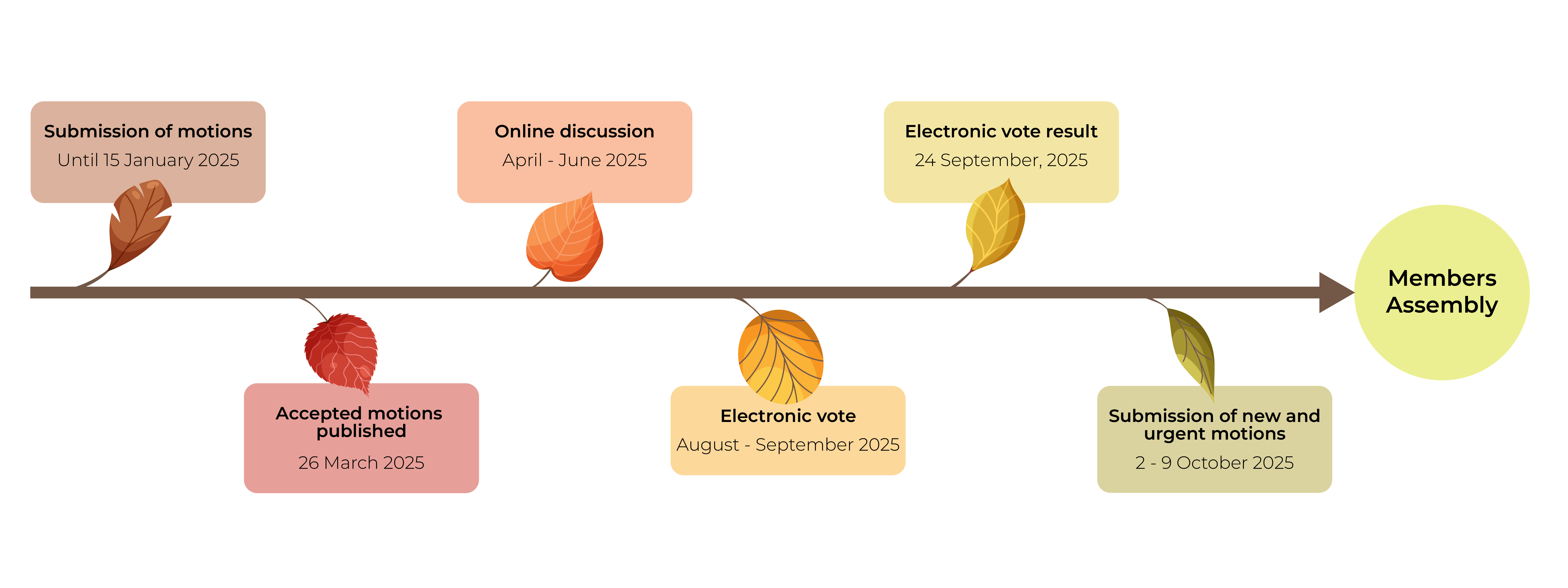 Submission of motions
Until 15 January 2025

Accepted motions published
26 March 2025

Online discussion
April - June 2025

Electronic vote
August - September 2025

Electronic vote result
24 September, 2025

Submission of new and urgent motions
2 - 9 October 2025

Members Assembly